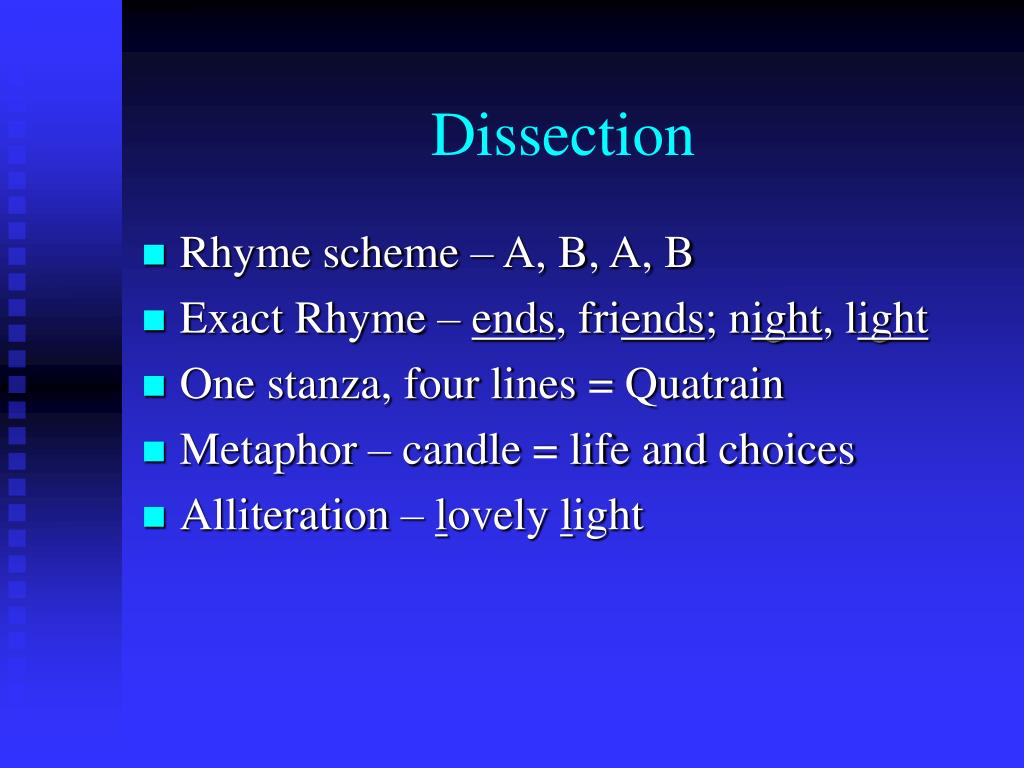 Dissection

- Rhyme scheme – A, B, A, B
- Exact Rhyme – ends, friends; night, light
- One stanza, four lines = Quatrain
- Metaphor – candle = life and choices
- Alliteration – lovely light